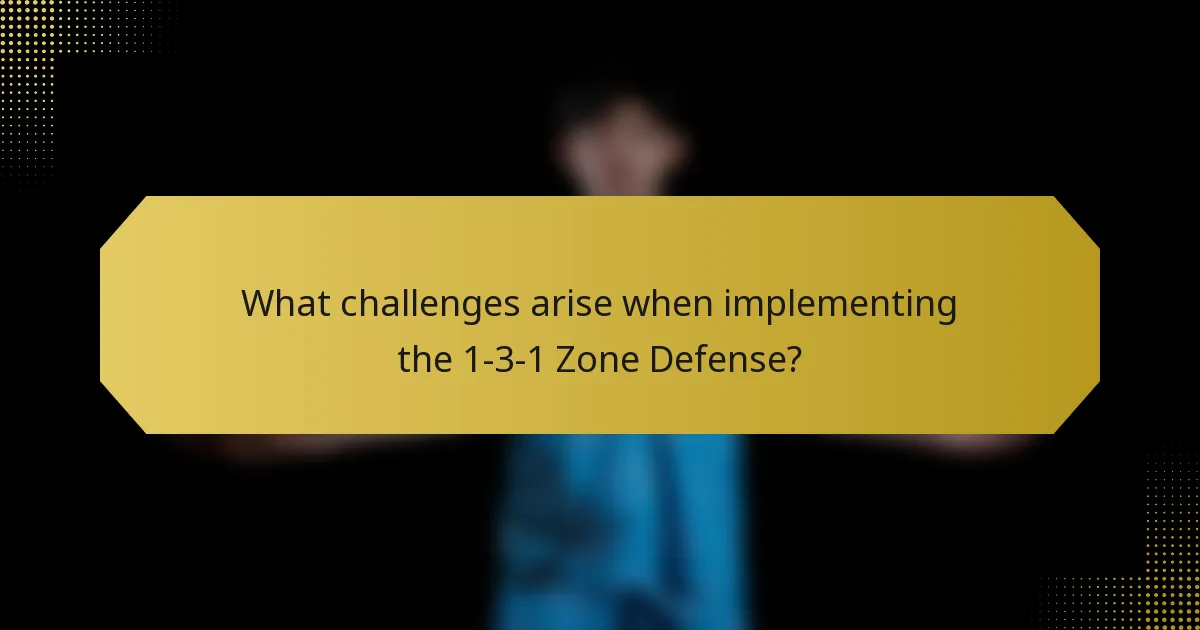 What challenges arise when implementing the 1-3-1 Zone Defense?